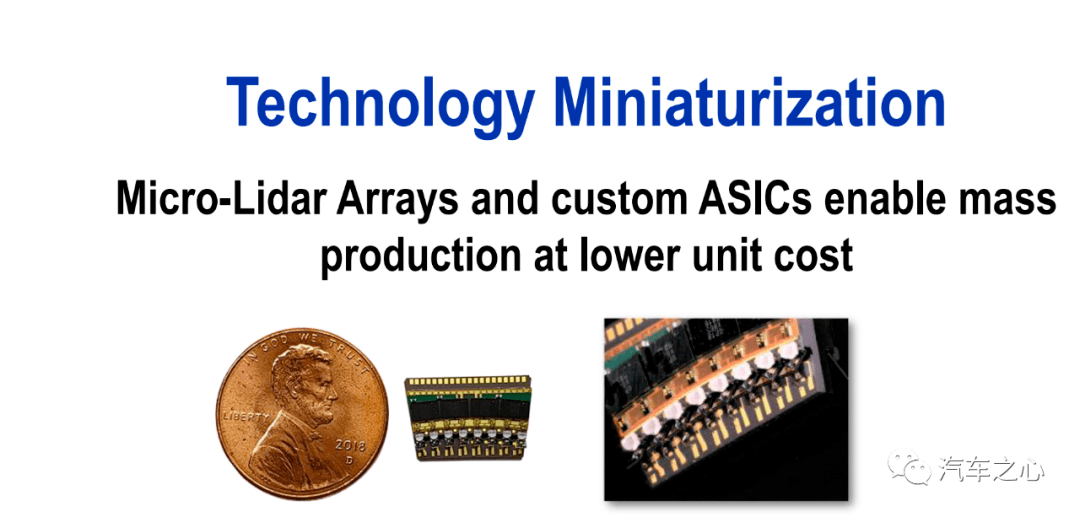 Technology Miniaturization

Micro-Lidar Arrays and custom ASICs enable mass production at lower unit cost

IN GOD WE TRUST

LIBERTY

2018

D

汽车之心